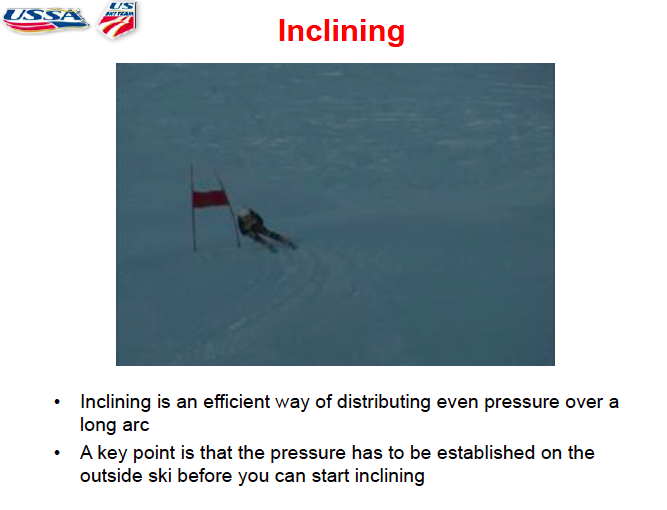 USSA

US SKI TEAM

Inclining

• Inclining is an efficient way of distributing even pressure over a long arc
• A key point is that the pressure has to be established on the outside ski before you can start inclining